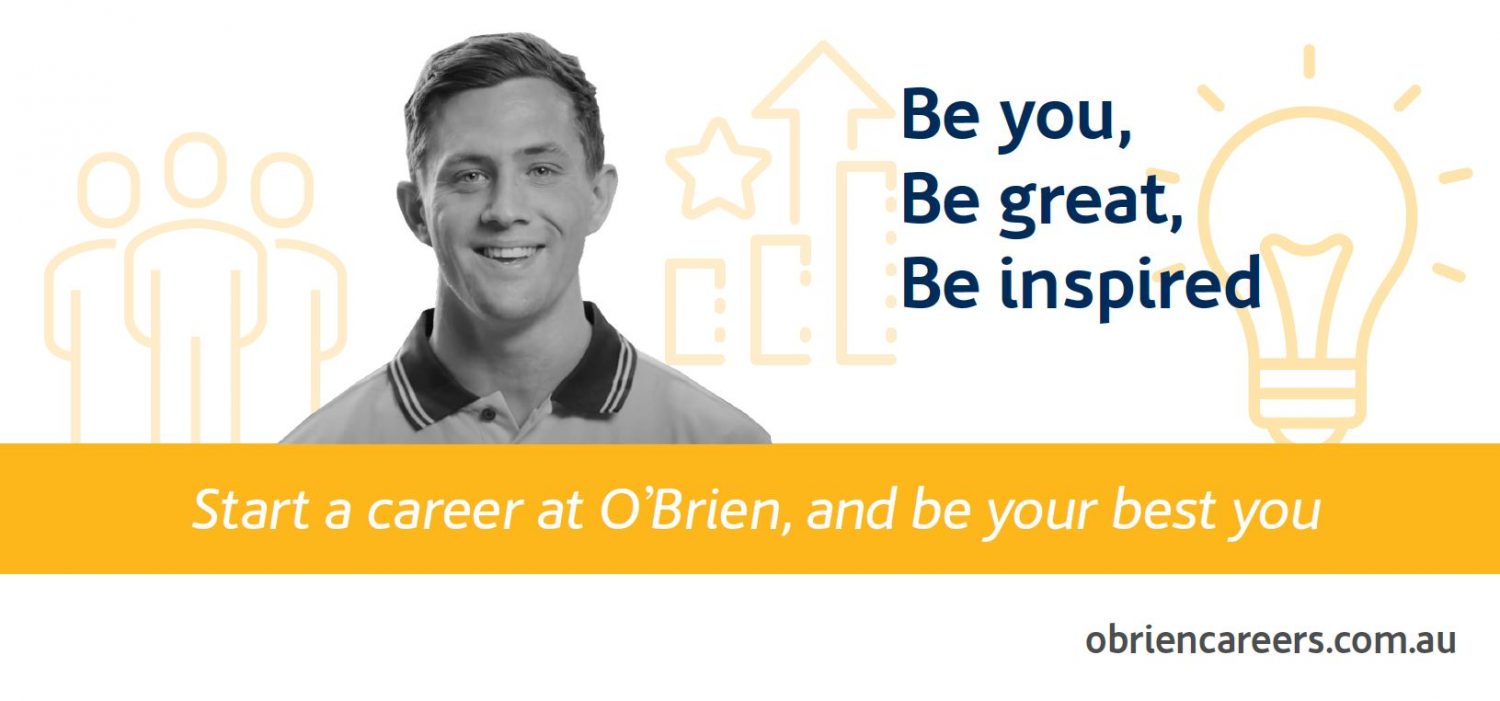 Be you,
Be great,
Be inspired

Start a career at O'Brien, and be your best you

obriencareers.com.au